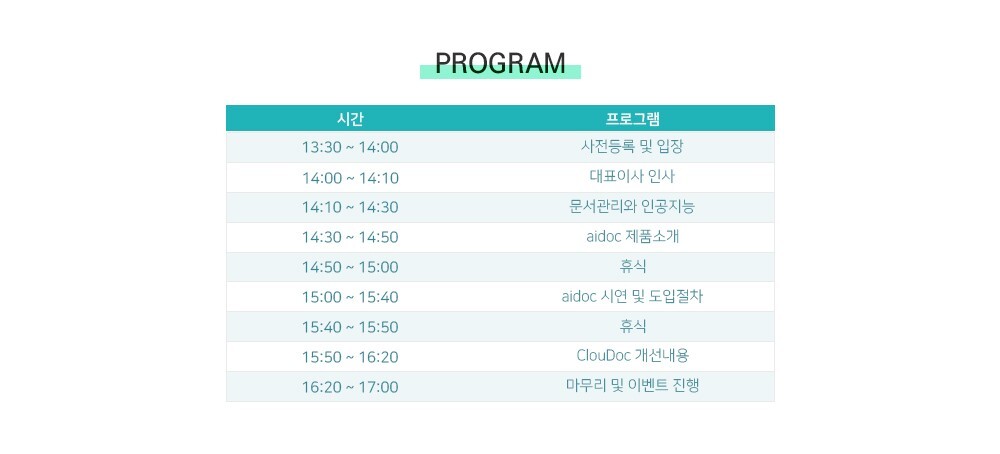 PROGRAM

| 시간 | 프로그램 |
|---|---|
| 13:30 ~ 14:00 | 사전등록 및 입장 |
| 14:00 ~ 14:10 | 대표이사 인사 |
| 14:10 ~ 14:30 | 문서관리와 인공지능 |
| 14:30 ~ 14:50 | aidoc 제품소개 |
| 14:50 ~ 15:00 | 휴식 |
| 15:00 ~ 15:40 | aidoc 시연 및 도입절차 |
| 15:40 ~ 15:50 | 휴식 |
| 15:50 ~ 16:20 | ClouDoc 개선내용 |
| 16:20 ~ 17:00 | 마무리 및 이벤트 진행 |